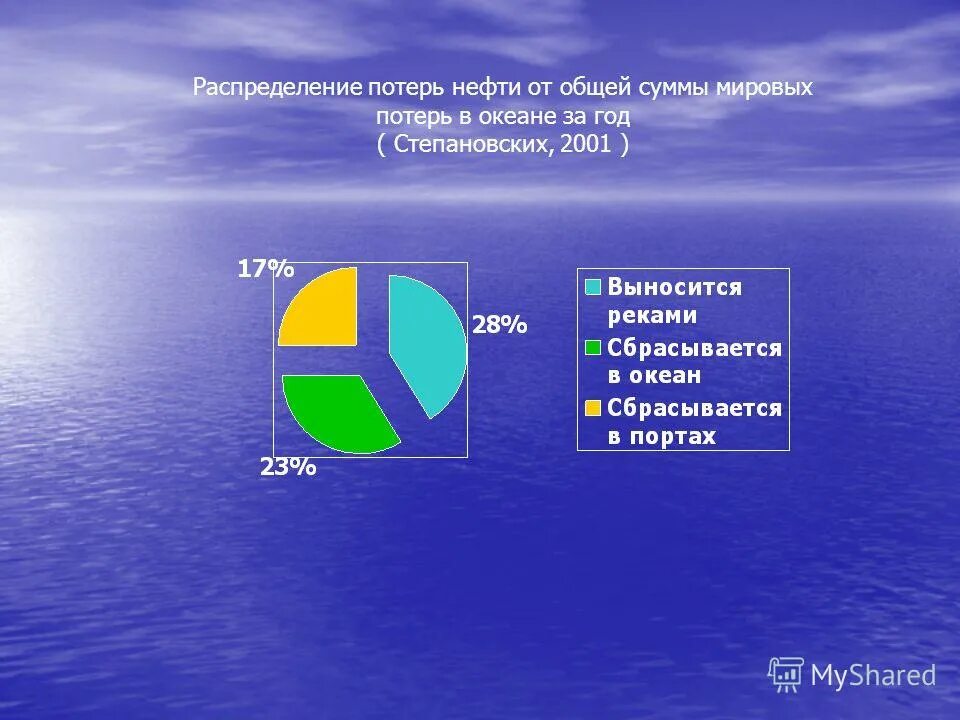 Распределение потерь нефти от общей суммы мировых потерь в океане за год
( Степановских, 2001 )

17%

28%

23%

Выносится реками
Сбрасывается в океан
Сбрасывается в портах

MyShared